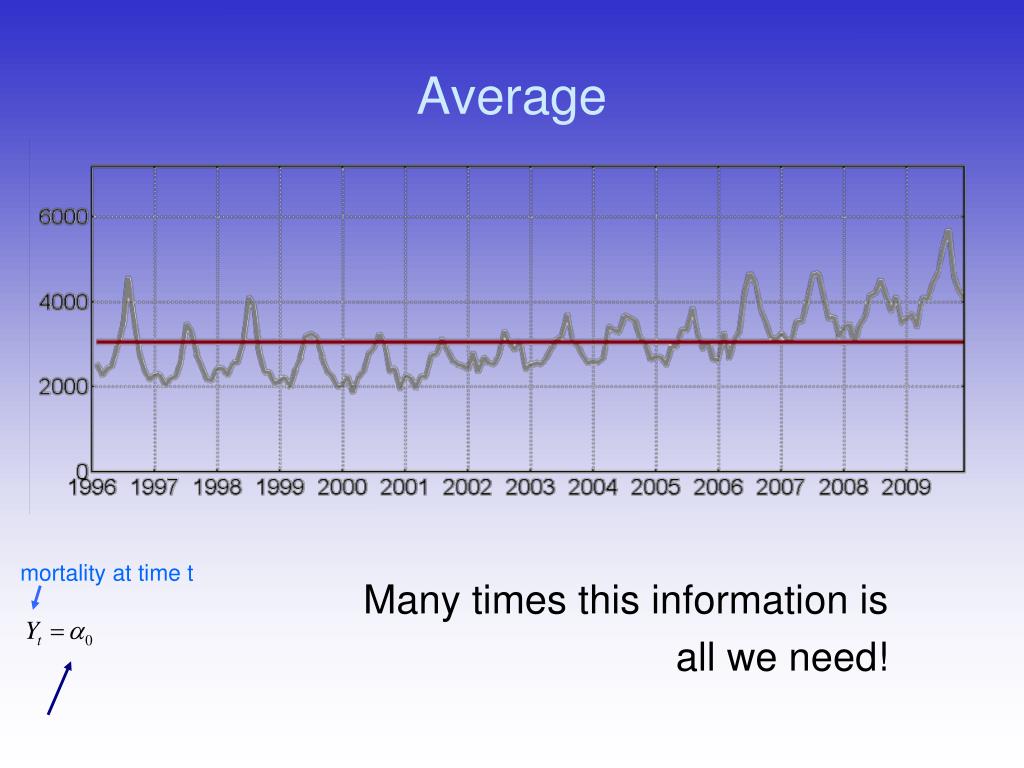 Average

6000
4000
2000
0
1996 1997 1998 1999 2000 2001 2002 2003 2004 2005 2006 2007 2008 2009

mortality at time t

$Y_t = \alpha_0$

Many times this information is all we need!